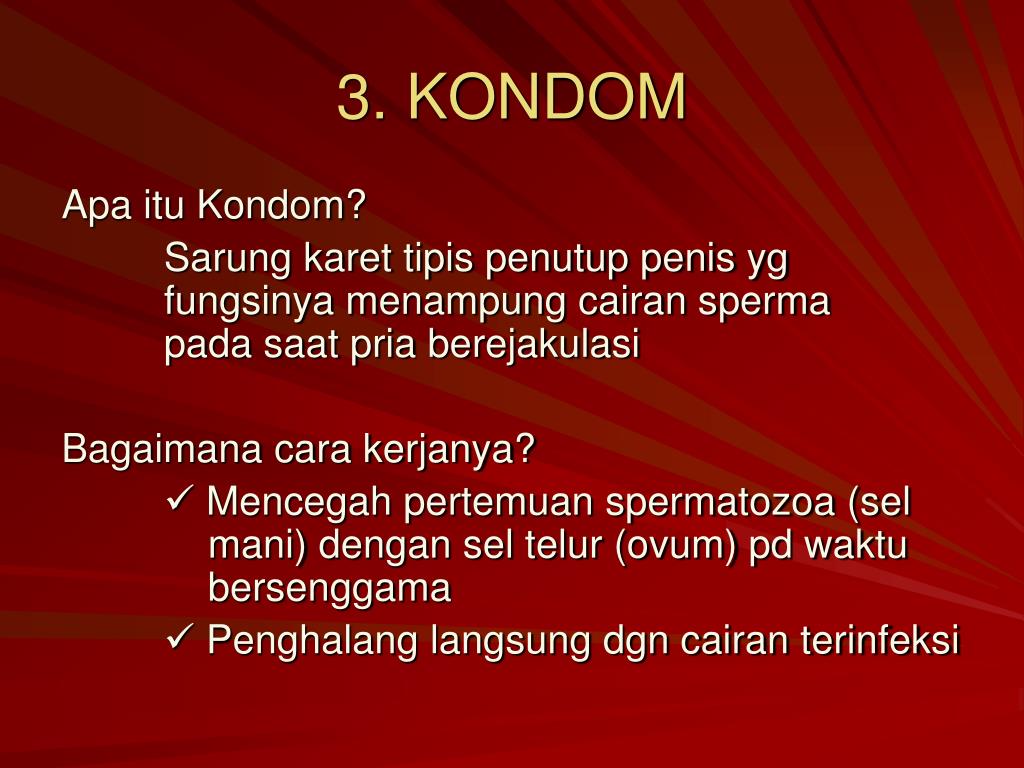 3. KONDOM

Apa itu Kondom?

Sarung karet tipis penutup penis yg fungsinya menampung cairan sperma pada saat pria berejakulasi

Bagaimana cara kerjanya?

✓ Mencegah pertemuan spermatozoa (sel mani) dengan sel telur (ovum) pd waktu bersenggama

✓ Penghalang langsung dgn cairan terinfeksi